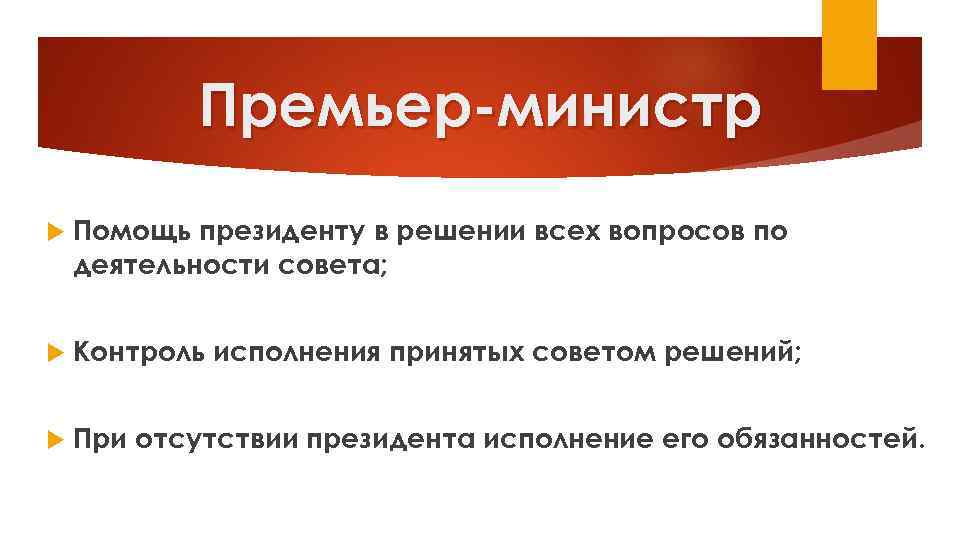 Премьер-министр

Помощь президенту в решении всех вопросов по деятельности совета;

Контроль исполнения принятых советом решений;

При отсутствии президента исполнение его обязанностей.